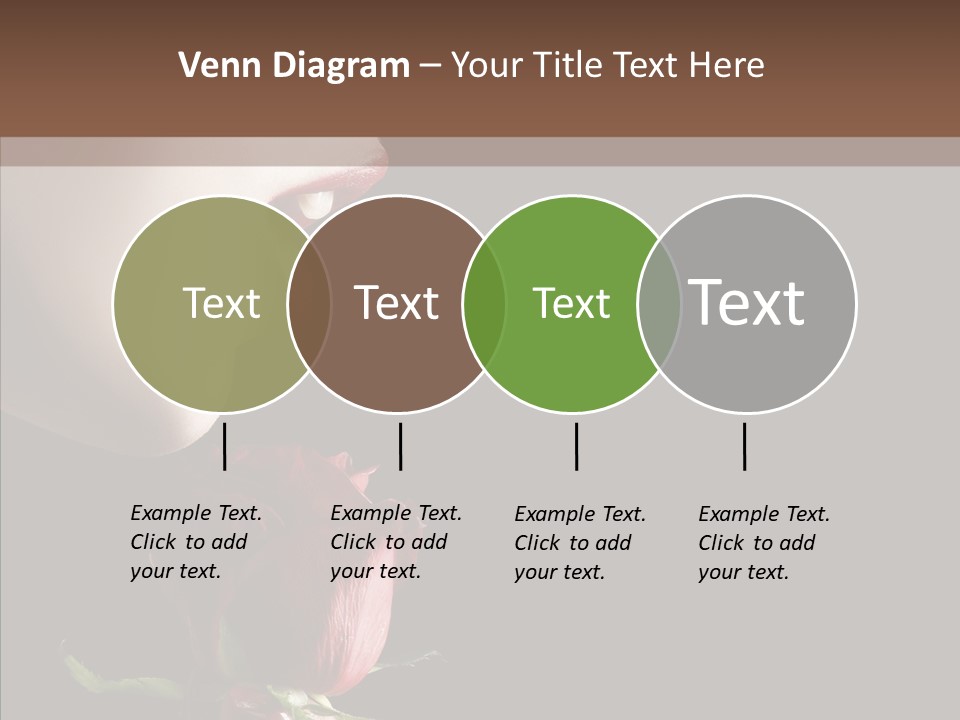 Venn Diagram – Your Title Text Here

Text

Text

Text

Text

Example Text. Click to add your text.

Example Text. Click to add your text.

Example Text. Click to add your text.

Example Text. Click to add your text.